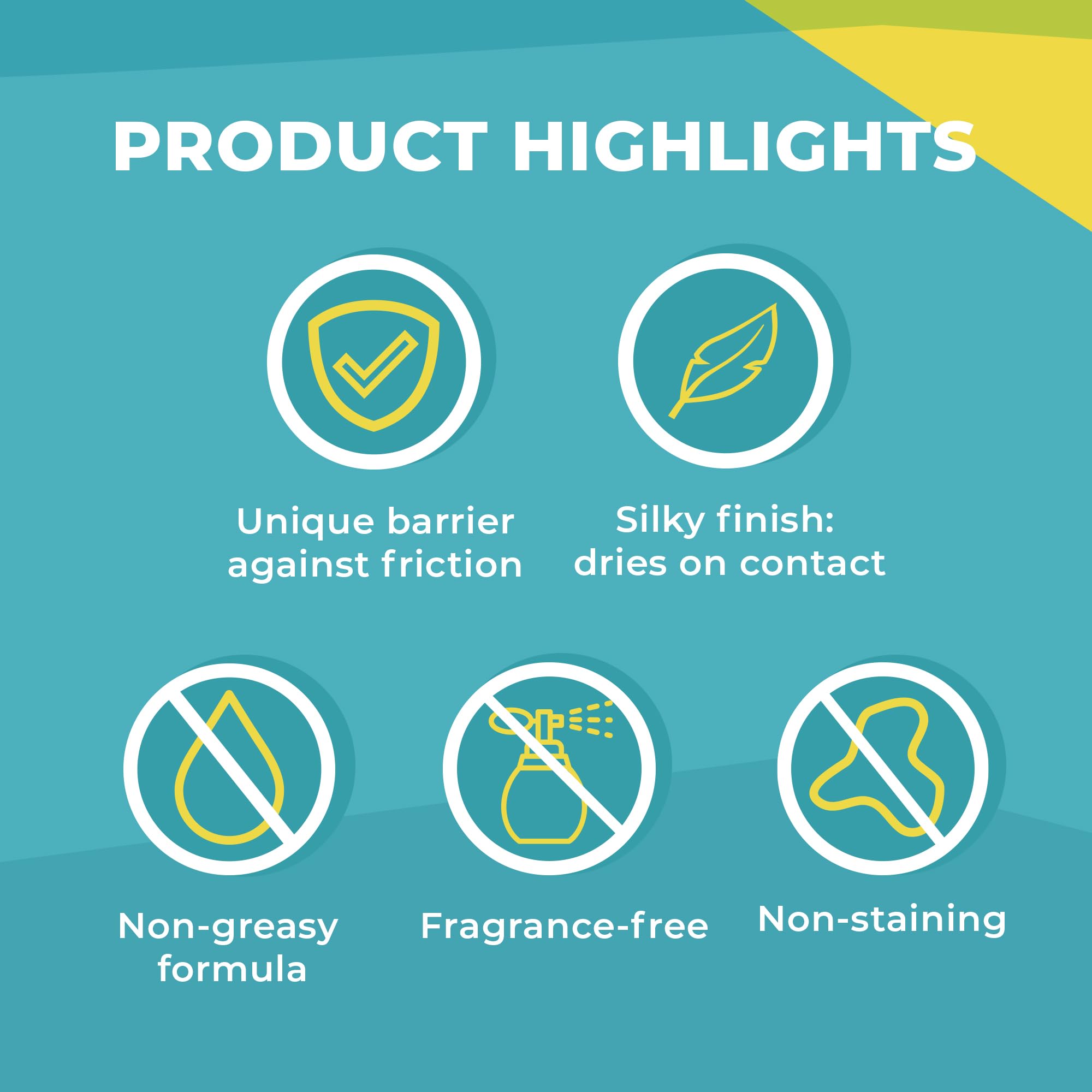 PRODUCT HIGHLIGHTS

Unique barrier against friction

Silky finish: dries on contact

Non-greasy formula

Fragrance-free

Non-staining